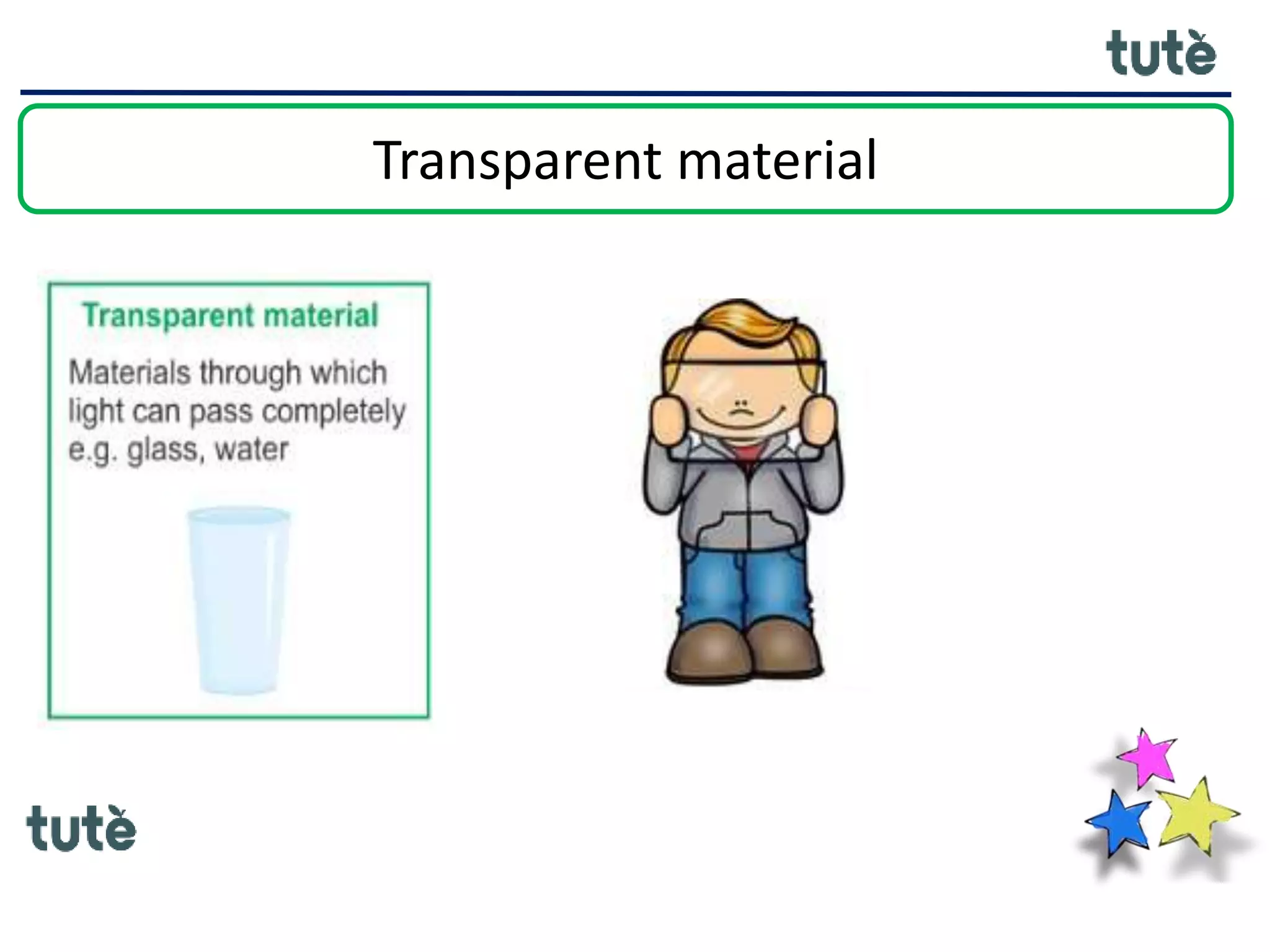 tutè

Transparent material

Transparent material

Materials through which light can pass completely e.g. glass, water

tutè